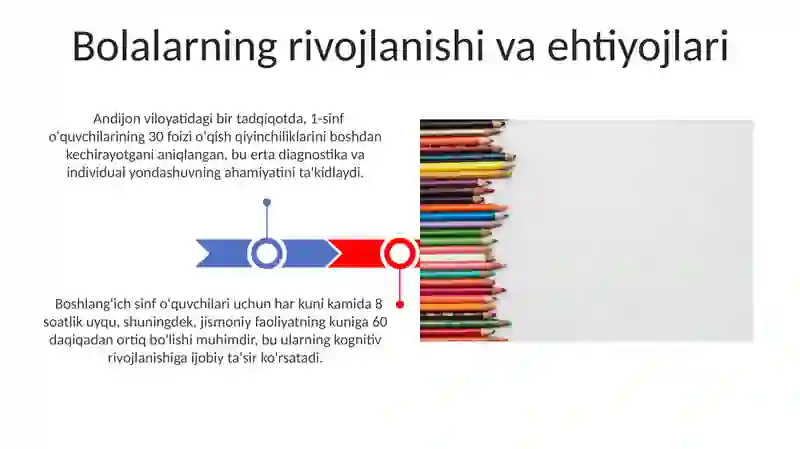 Bolalarning rivojlanishi va ehtiyojlari

Andijon viloyatidagi bir tadqiqotda, 1-sinf o'quvchilarining 30 foizi o'qish qiyinchiliklarini boshdan kechirayotgani aniqlangan, bu erta diagnostika va individual yondashuvning ahamiyatini ta'kidlaydi.

Boshlang'ich sinf o'quvchilari uchun har kuni kamida 8 soatlik uyqu, shuningdek, jismoniy faoliyatning kuniga 60 daqiqadan ortiq bo'lishi muhimdir, bu ularning kognitiv rivojlanishiga ijobiy ta'sir ko'rsatadi.